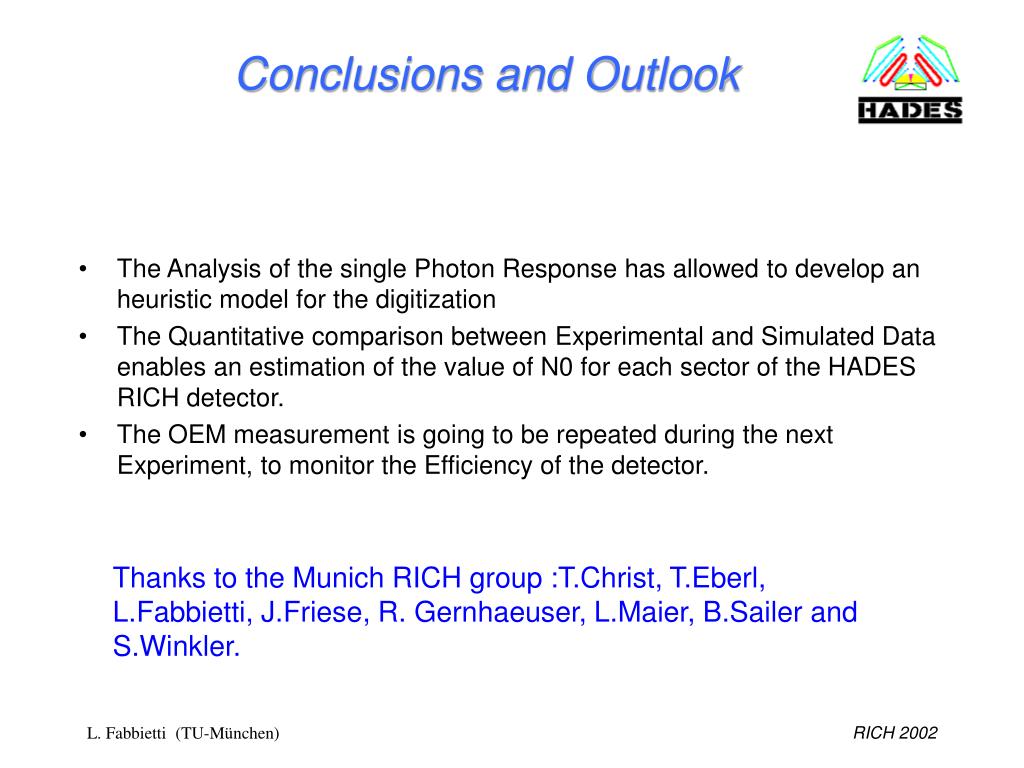 Conclusions and Outlook

HADES

• The Analysis of the single Photon Response has allowed to develop an heuristic model for the digitization
• The Quantitative comparison between Experimental and Simulated Data enables an estimation of the value of N0 for each sector of the HADES RICH detector.
• The OEM measurement is going to be repeated during the next Experiment, to monitor the Efficiency of the detector.

Thanks to the Munich RICH group :T.Christ, T.Eberl, L.Fabbietti, J.Friese, R. Gernhaeuser, L.Maier, B.Sailer and S.Winkler.

L. Fabbietti (TU-München)

RICH 2002